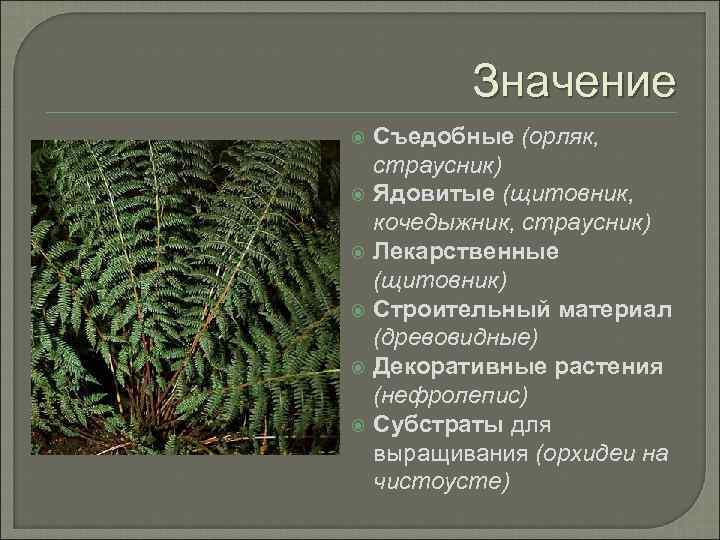 Значение

Съедобные (орляк, страусник)
Ядовитые (щитовник, кочедыжник, страусник)
Лекарственные (щитовник)
Строительный материал (древовидные)
Декоративные растения (нефролепис)
Субстраты для выращивания (орхидеи на чистоусте)